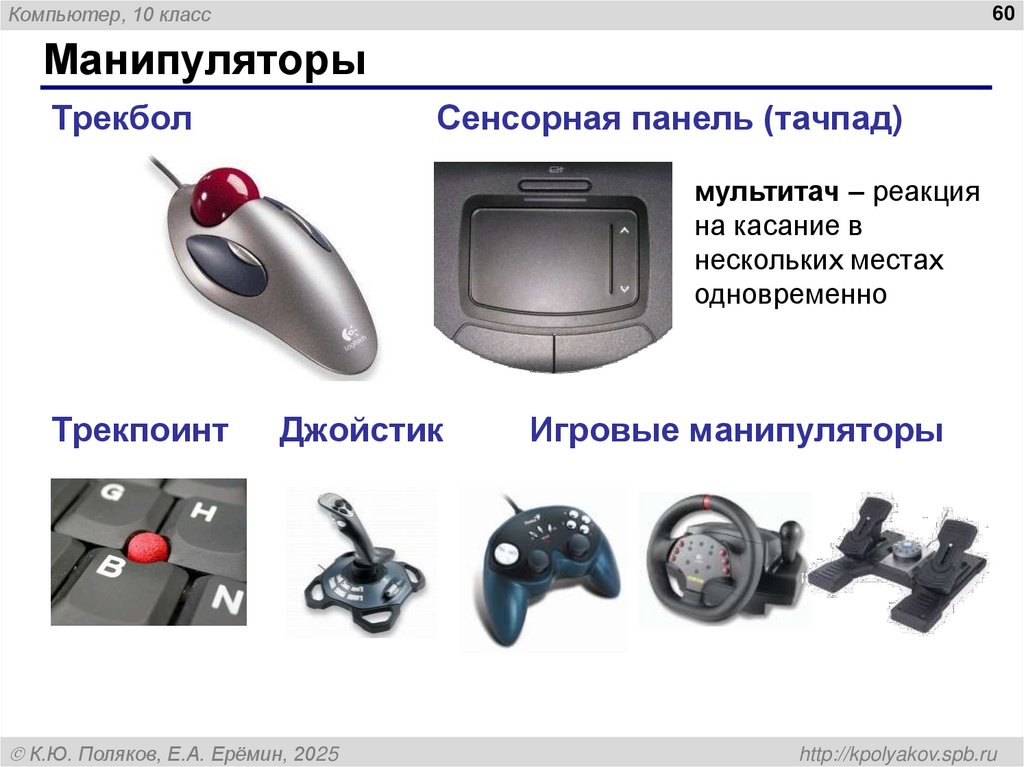 Компьютер, 10 класс

60

Манипуляторы

Трекбол

Сенсорная панель (тачпад)

мультитач – реакция на касание в нескольких местах одновременно

Трекпоинт

Джойстик

Игровые манипуляторы

G H B N

© К.Ю. Поляков, Е.А. Ерёмин, 2025

http://kpolyakov.spb.ru